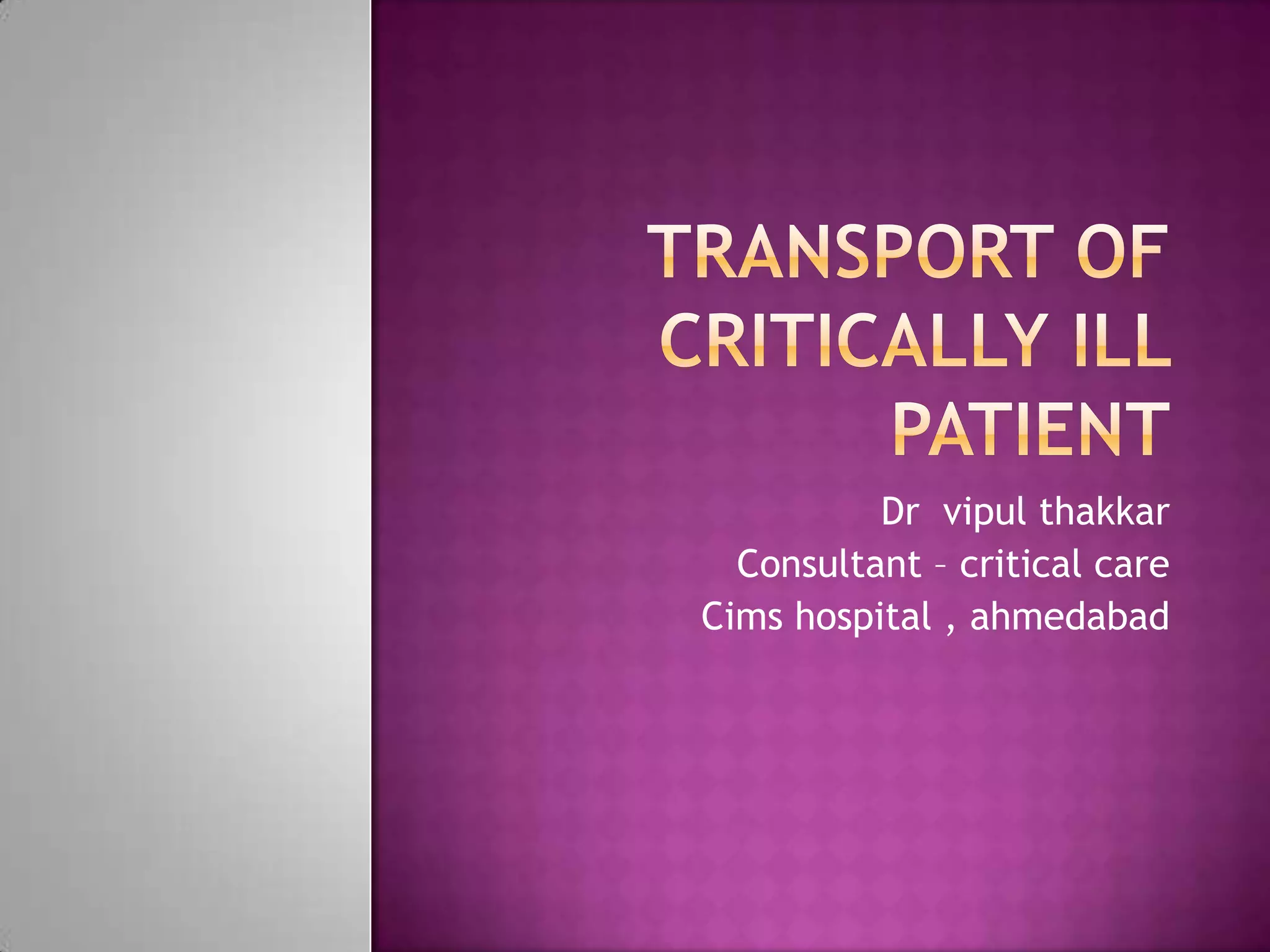 TRANSPORT OF CRITICALLY ILL PATIENT

Dr vipul thakkar
Consultant – critical care
Cims hospital , ahmedabad